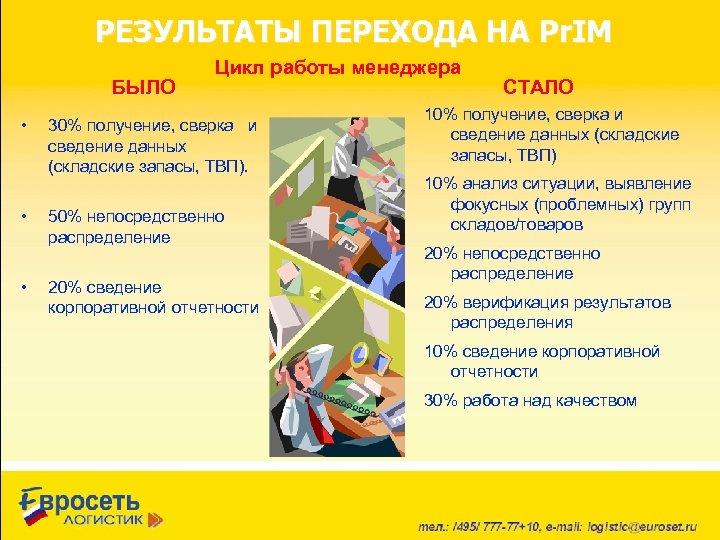 РЕЗУЛЬТАТЫ ПЕРЕХОДА НА PrIM

Цикл работы менеджера

БЫЛО

• 30% получение, сверка и сведение данных (складские запасы, ТВП).

• 50% непосредственно распределение

• 20% сведение корпоративной отчетности

СТАЛО

10% получение, сверка и сведение данных (складские запасы, ТВП)

10% анализ ситуации, выявление фокусных (проблемных) групп складов/товаров

20% непосредственно распределение

20% верификация результатов распределения

10% сведение корпоративной отчетности

30% работа над качеством

Евросеть ЛОГИСТИК

тел.: /495/ 777-77+10, e-mail: logistic@euroset.ru